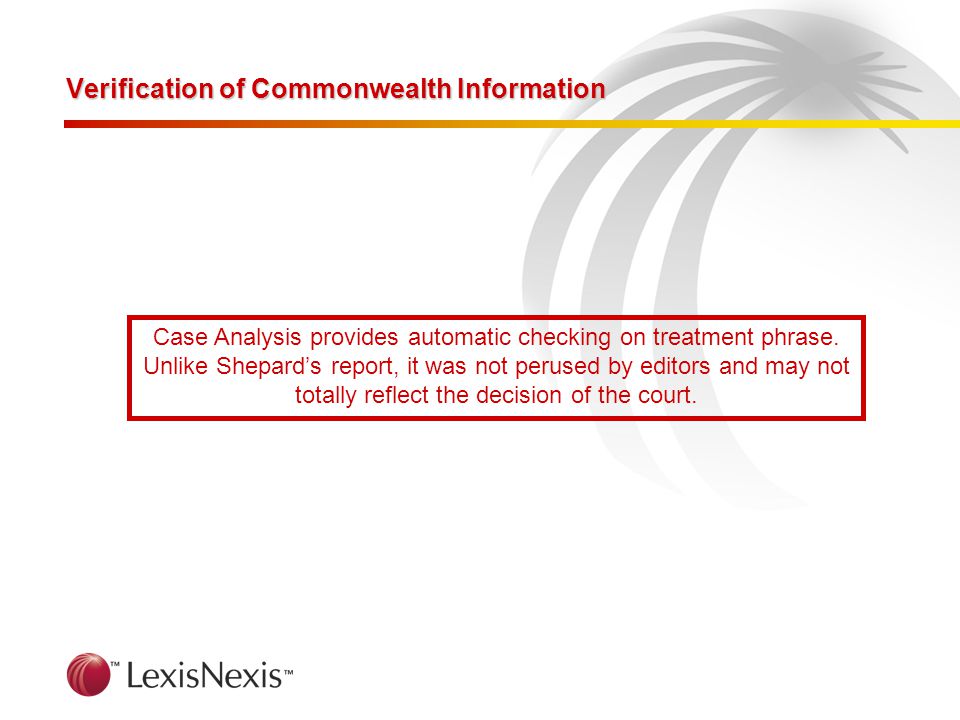 Verification of Commonwealth Information

Case Analysis provides automatic checking on treatment phrase. Unlike Shepard's report, it was not perused by editors and may not totally reflect the decision of the court.

™ LexisNexis™